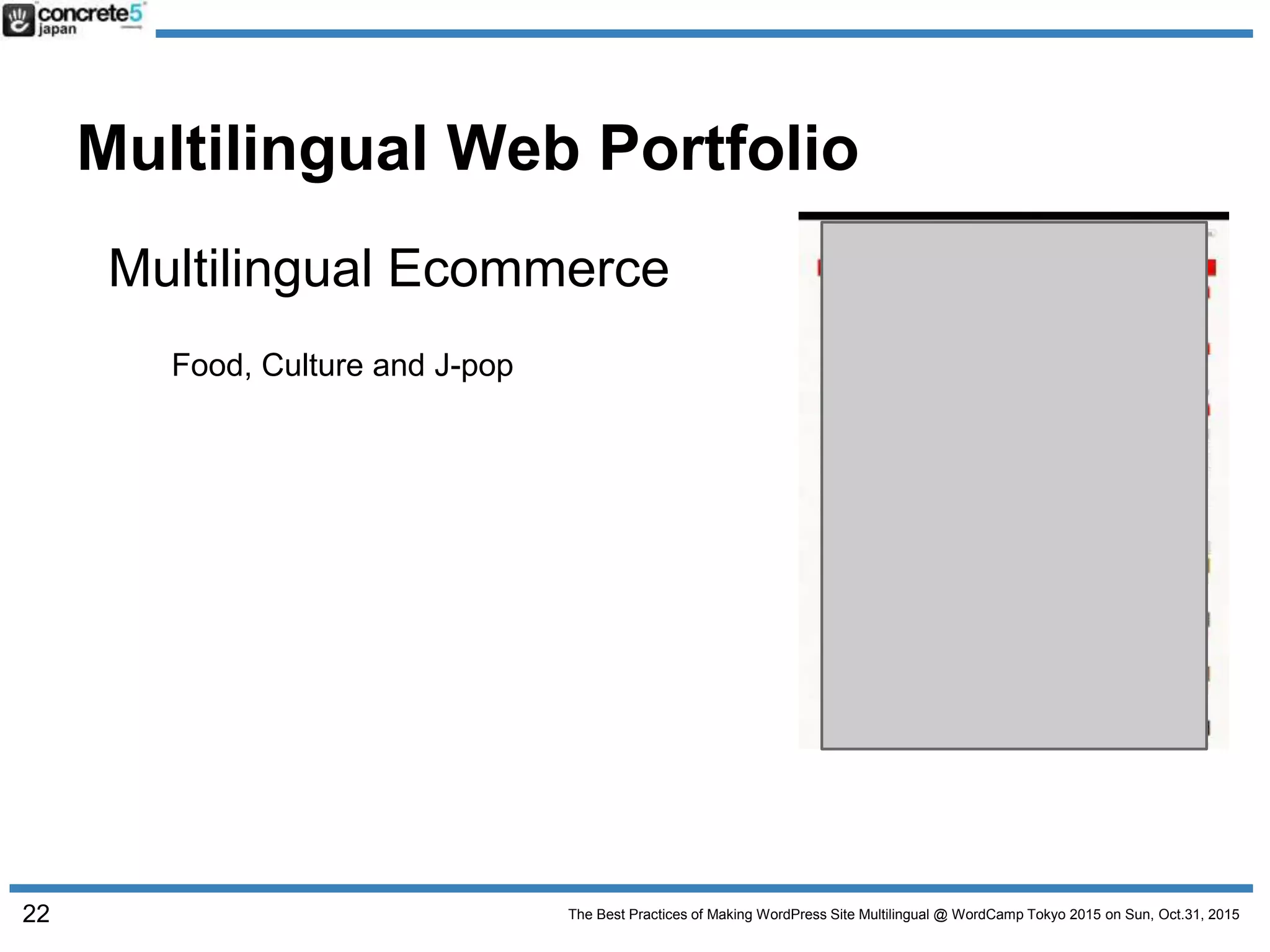 concrete5 japan

Multilingual Web Portfolio

Multilingual Ecommerce

Food, Culture and J-pop

22

The Best Practices of Making WordPress Site Multilingual @ WordCamp Tokyo 2015 on Sun, Oct.31, 2015